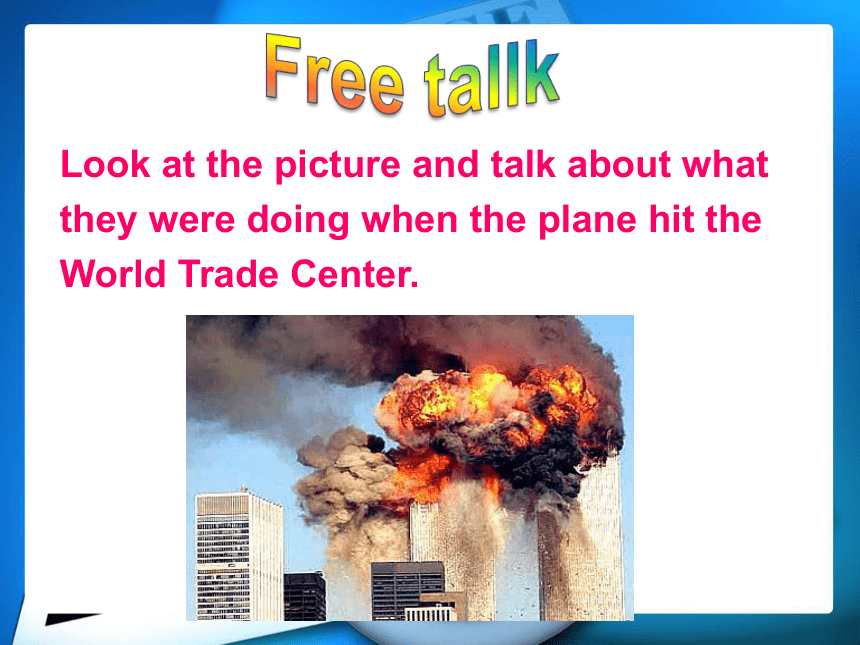 Free tallk

Look at the picture and talk about what they were doing when the plane hit the World Trade Center.